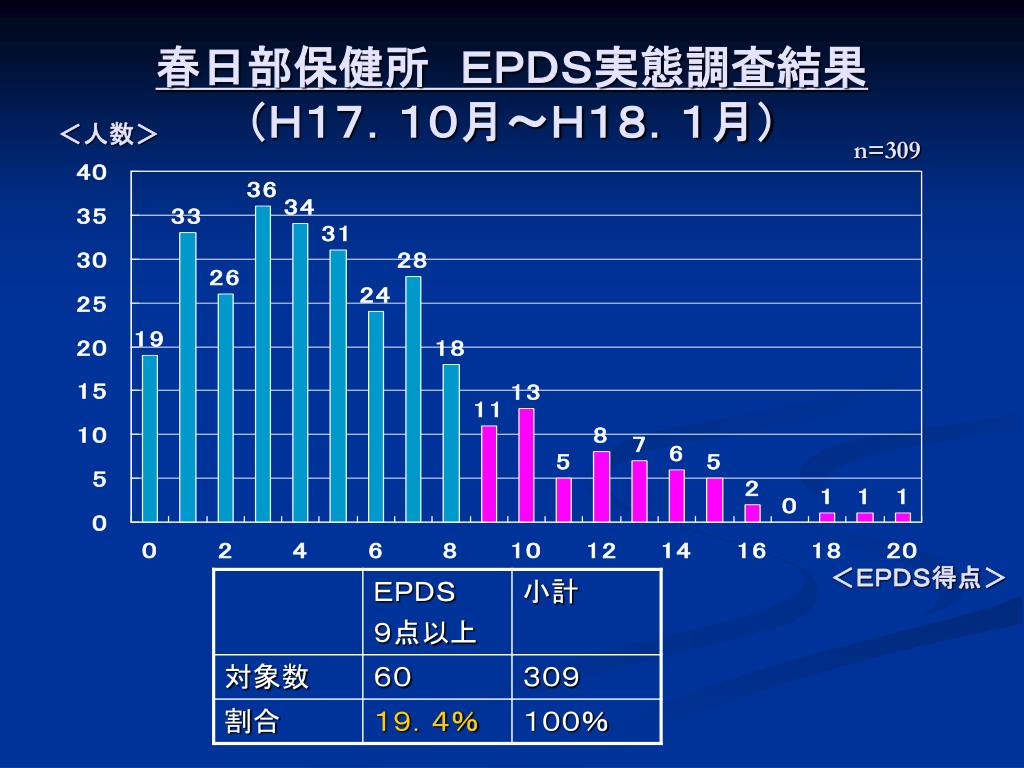 春日部保健所　EPDS実態調査結果
（H17．10月～H18．1月）

＜人数＞

n=309

40
35
30
25
20
15
10
5
0

19 33 26 36 34 31 24 28 18 11 13 5 8 7 6 5 2 0 1 1 1

0 2 4 6 8 10 12 14 16 18 20

＜EPDS得点＞

| | EPDS 9点以上 | 小計 |
|---|---|---|
| 対象数 | 60 | 309 |
| 割合 | 19．4% | 100% |